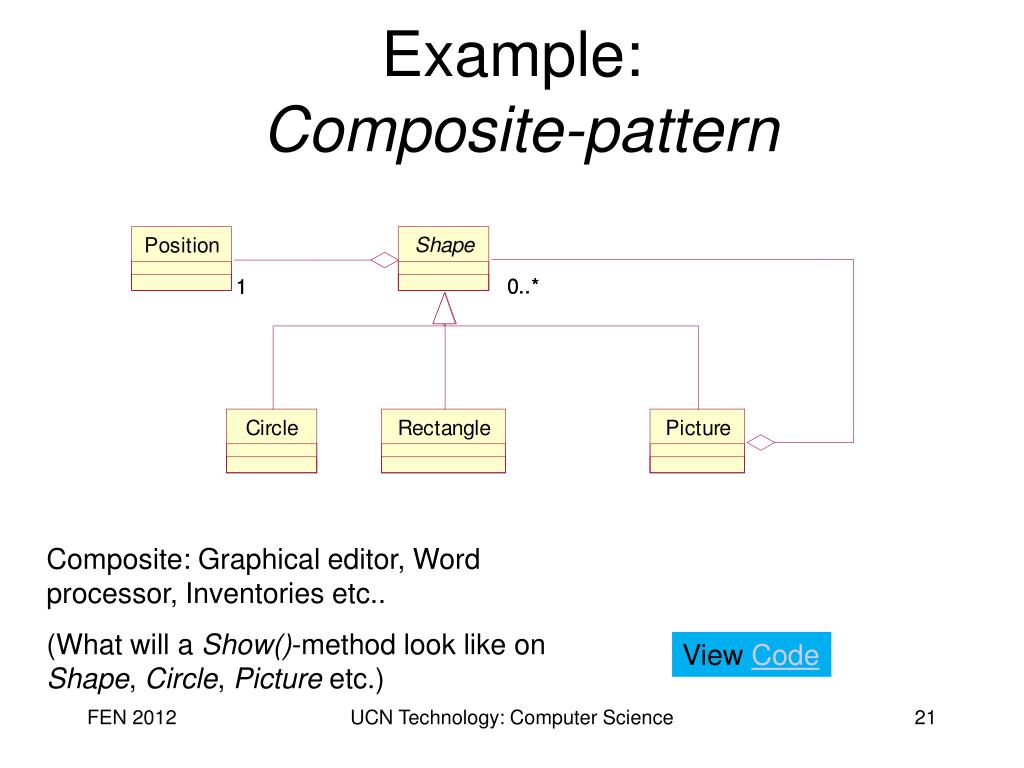 Example:
Composite-pattern

Position

Shape

1

0..*

Circle

Rectangle

Picture

Composite: Graphical editor, Word processor, Inventories etc..

(What will a Show()-method look like on Shape, Circle, Picture etc.)

View Code

FEN 2012

UCN Technology: Computer Science

21